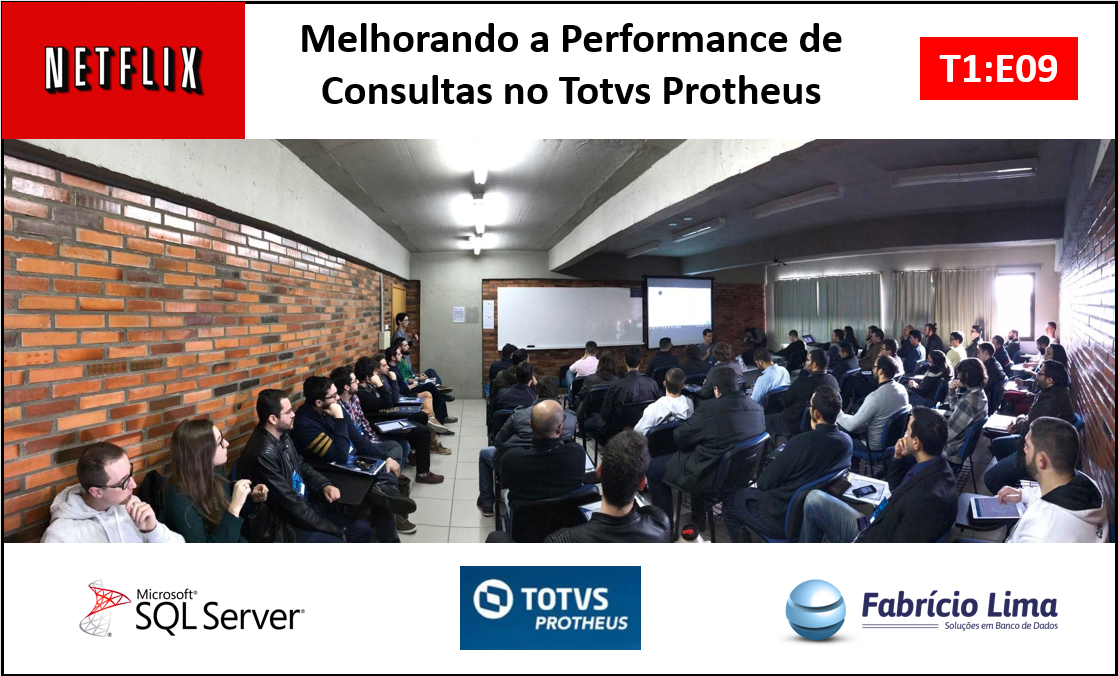 NETFLIX

Melhorando a Performance de Consultas no Totvs Protheus

T1:E09

Microsoft® SQL Server®

TOTVS PROTHEUS

Fabrício Lima
Soluções em Banco de Dados